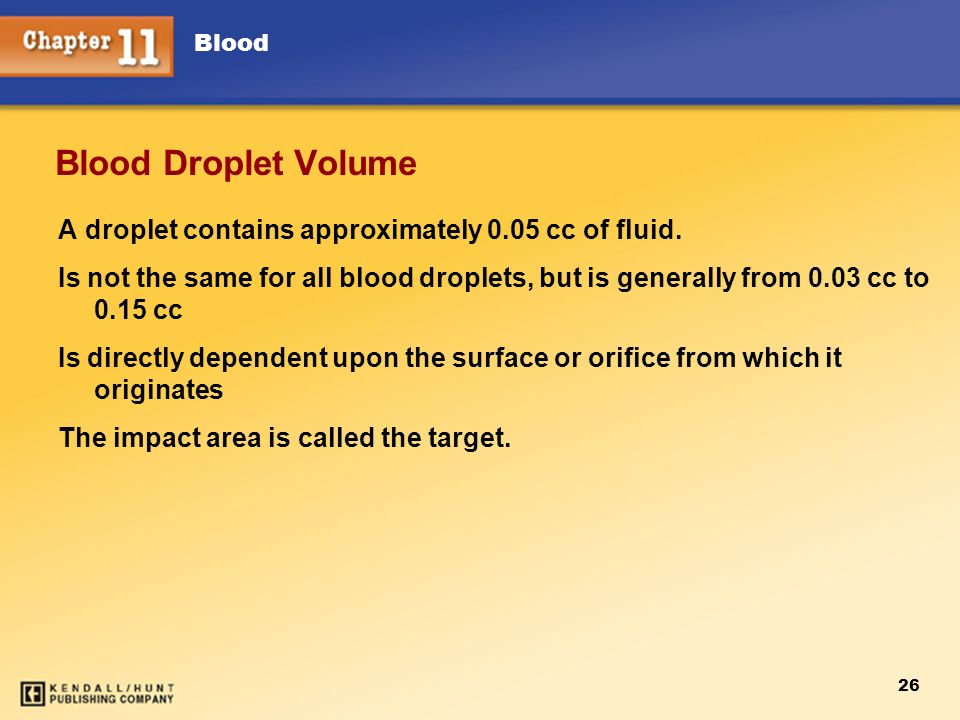 Chapter 11 Blood

Blood Droplet Volume

A droplet contains approximately 0.05 cc of fluid.

Is not the same for all blood droplets, but is generally from 0.03 cc to 0.15 cc

Is directly dependent upon the surface or orifice from which it originates

The impact area is called the target.

KENDALL/HUNT PUBLISHING COMPANY

26